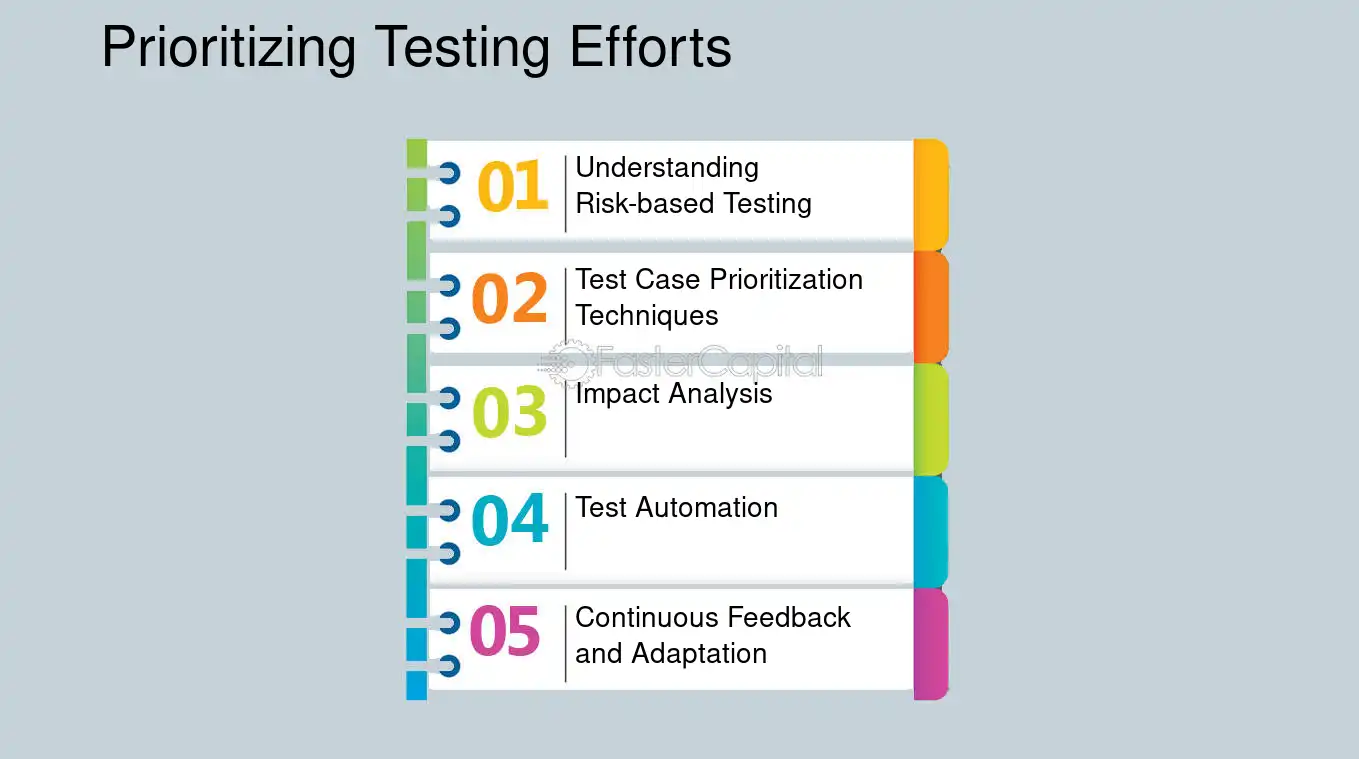 Prioritizing Testing Efforts

01 Understanding Risk-based Testing

02 Test Case Prioritization Techniques

03 Impact Analysis

04 Test Automation

05 Continuous Feedback and Adaptation

FasterCapital